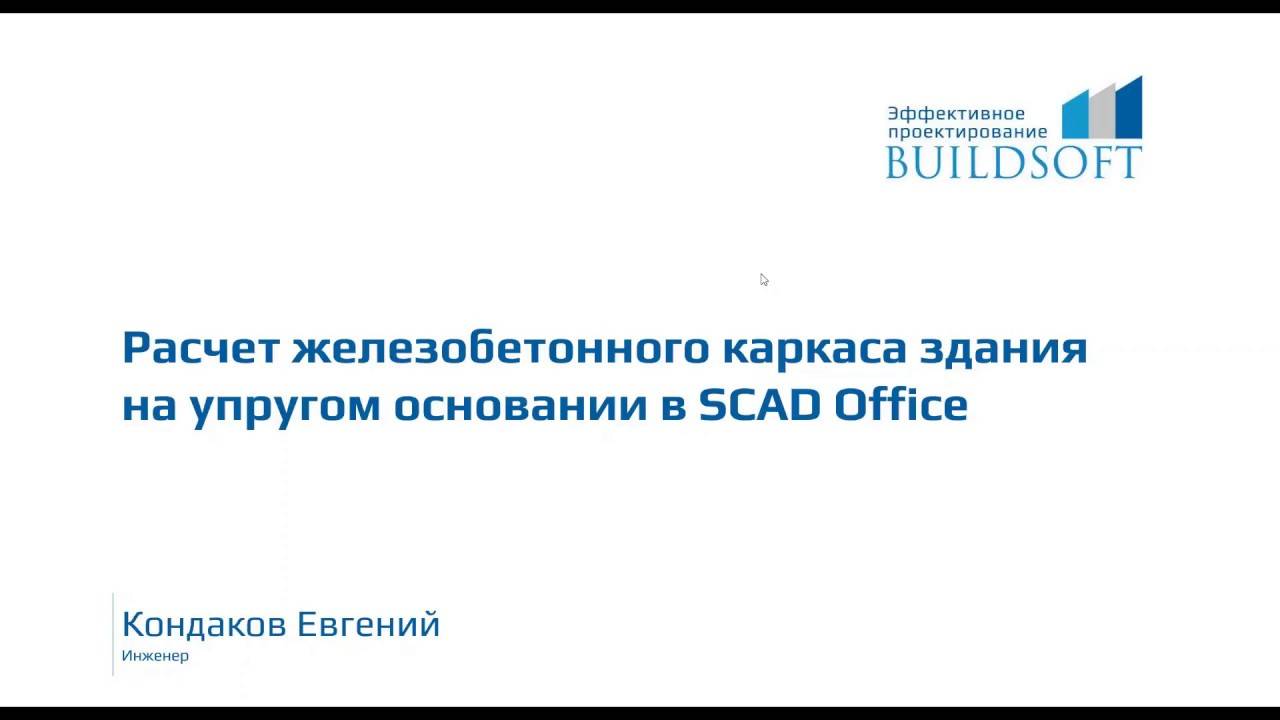 Эффективное проектирование
BUILDSOFT

Расчет железобетонного каркаса здания на упругом основании в SCAD Office

Кондаков Евгений
Инженер